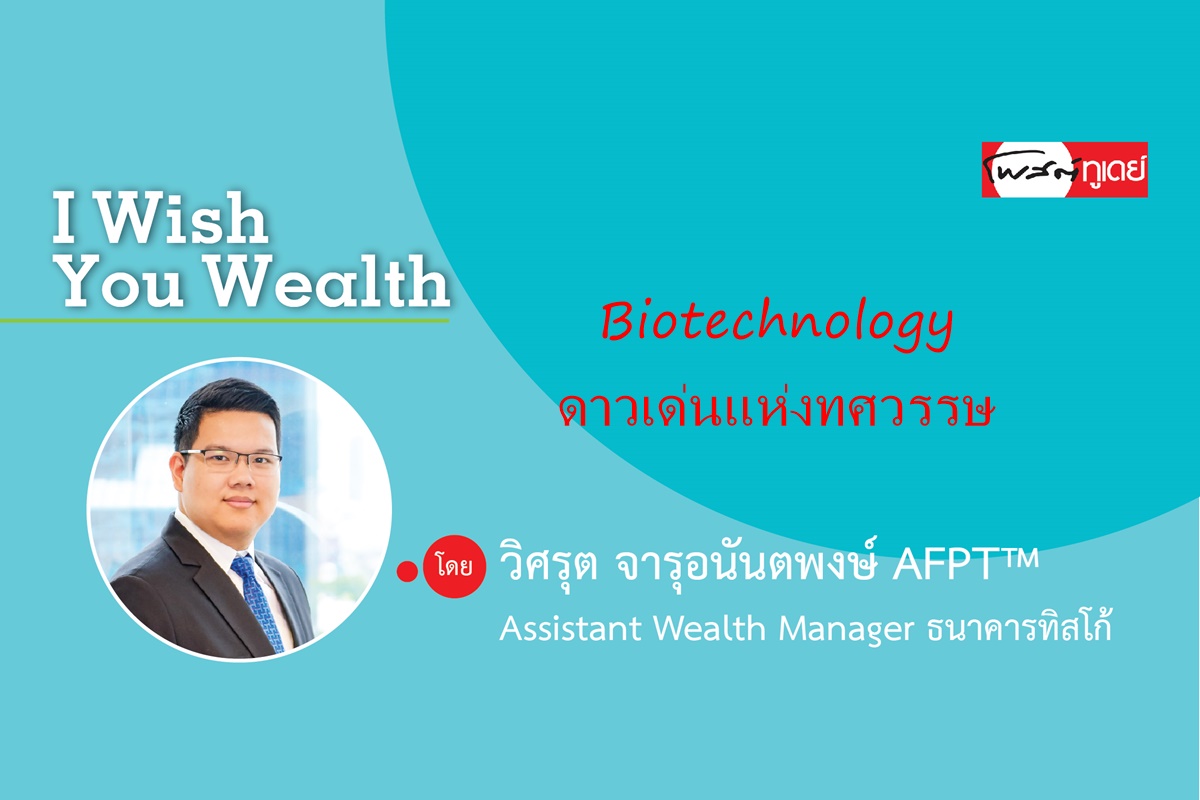 โพสต์ทูเดย์

I Wish You Wealth

Biotechnology
ดาวเด่นแห่งทศวรรษ

โดย วิศรุต จารุอนันตพงษ์ AFPT™
Assistant Wealth Manager ธนาคารทิสโก้